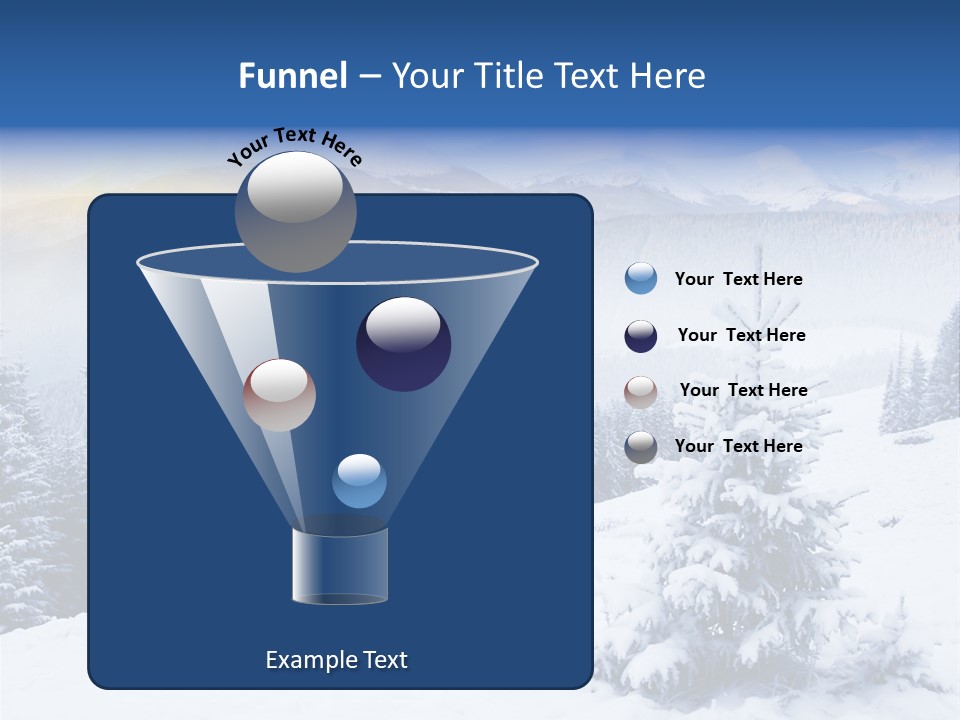 Funnel – Your Title Text Here

Your Text Here

Your Text Here

Your Text Here

Your Text Here

Your Text Here

Example Text